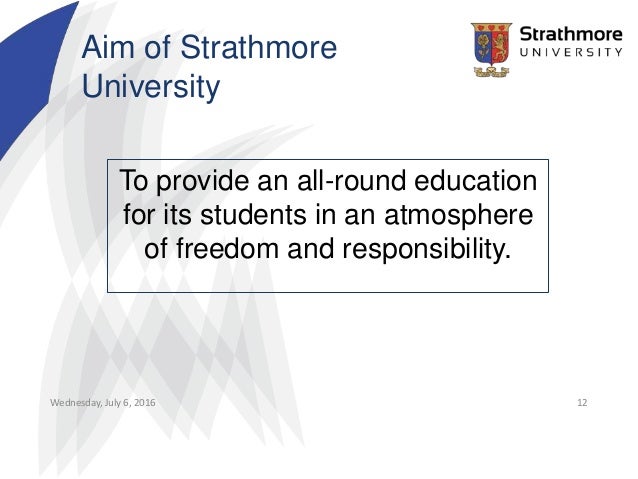 Aim of Strathmore University

Strathmore UNIVERSITY

To provide an all-round education for its students in an atmosphere of freedom and responsibility.

Wednesday, July 6, 2016

12